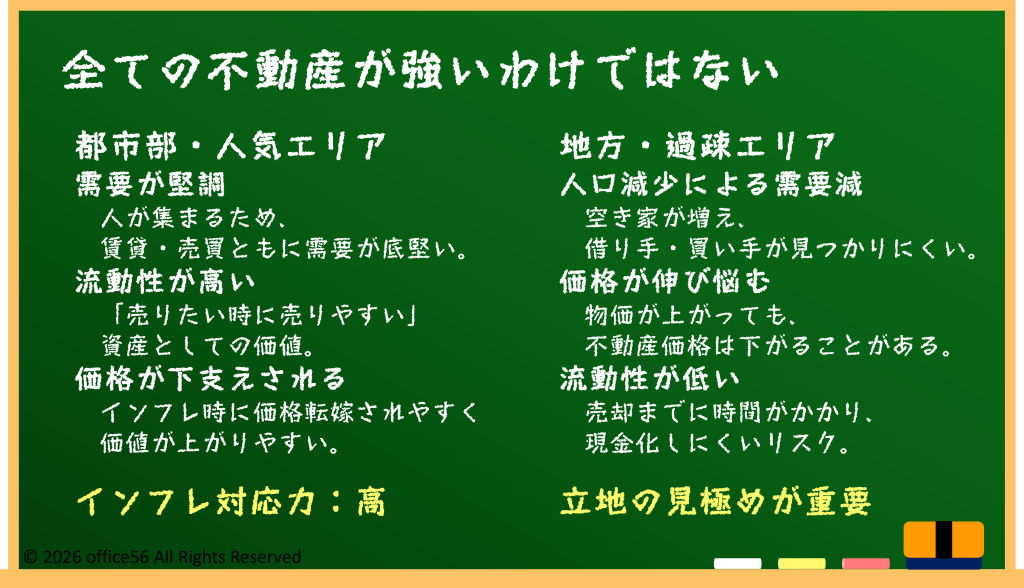 全ての不動産が強いわけではない

都市部・人気エリア
需要が堅調
人が集まるため、
賃貸・売買ともに需要が底堅い。
流動性が高い
「売りたい時に売りやすい」
資産としての価値。
価格が下支えされる
インフレ時に価格転嫁されやすく
価値が上がりやすい。

インフレ対応力：高

地方・過疎エリア
人口減少による需要減
空き家が増え、
借り手・買い手が見つかりにくい。
価格が伸び悩む
物価が上がっても、
不動産価格は下がることがある。
流動性が低い
売却までに時間がかかり、
現金化しにくいリスク。

立地の見極めが重要

© 2026 office56 All Rights Reserved